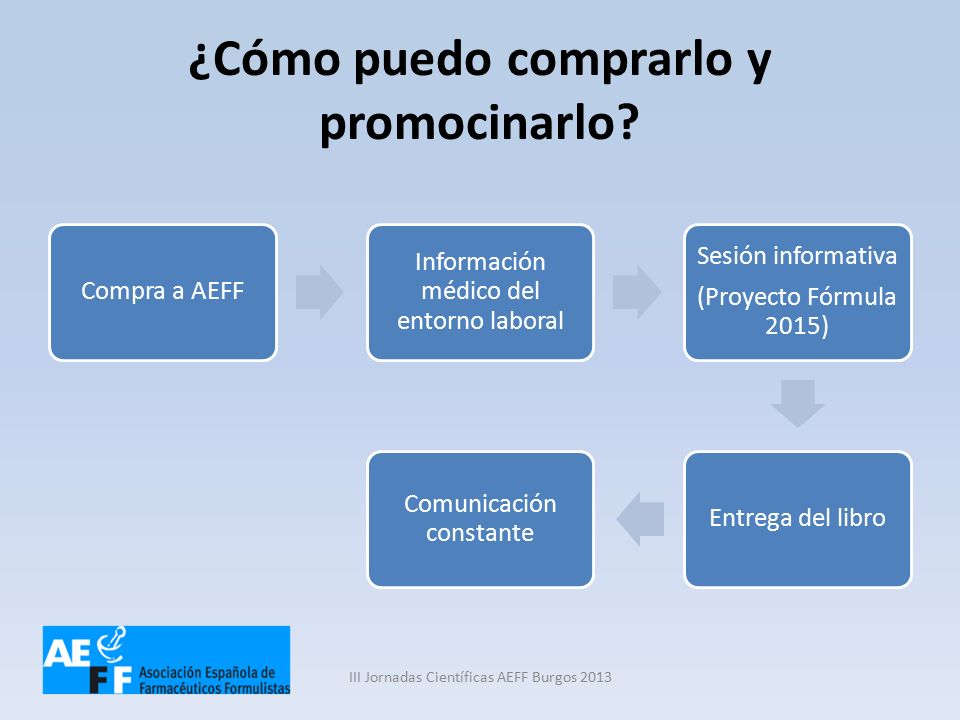 ¿Cómo puedo comprarlo y promocinarlo?

Compra a AEFF

Información médico del entorno laboral

Sesión informativa

(Proyecto Fórmula 2015)

Entrega del libro

Comunicación constante

AEFF Asociación Española de Farmacéuticos Formulistas

III Jornadas Científicas AEFF Burgos 2013